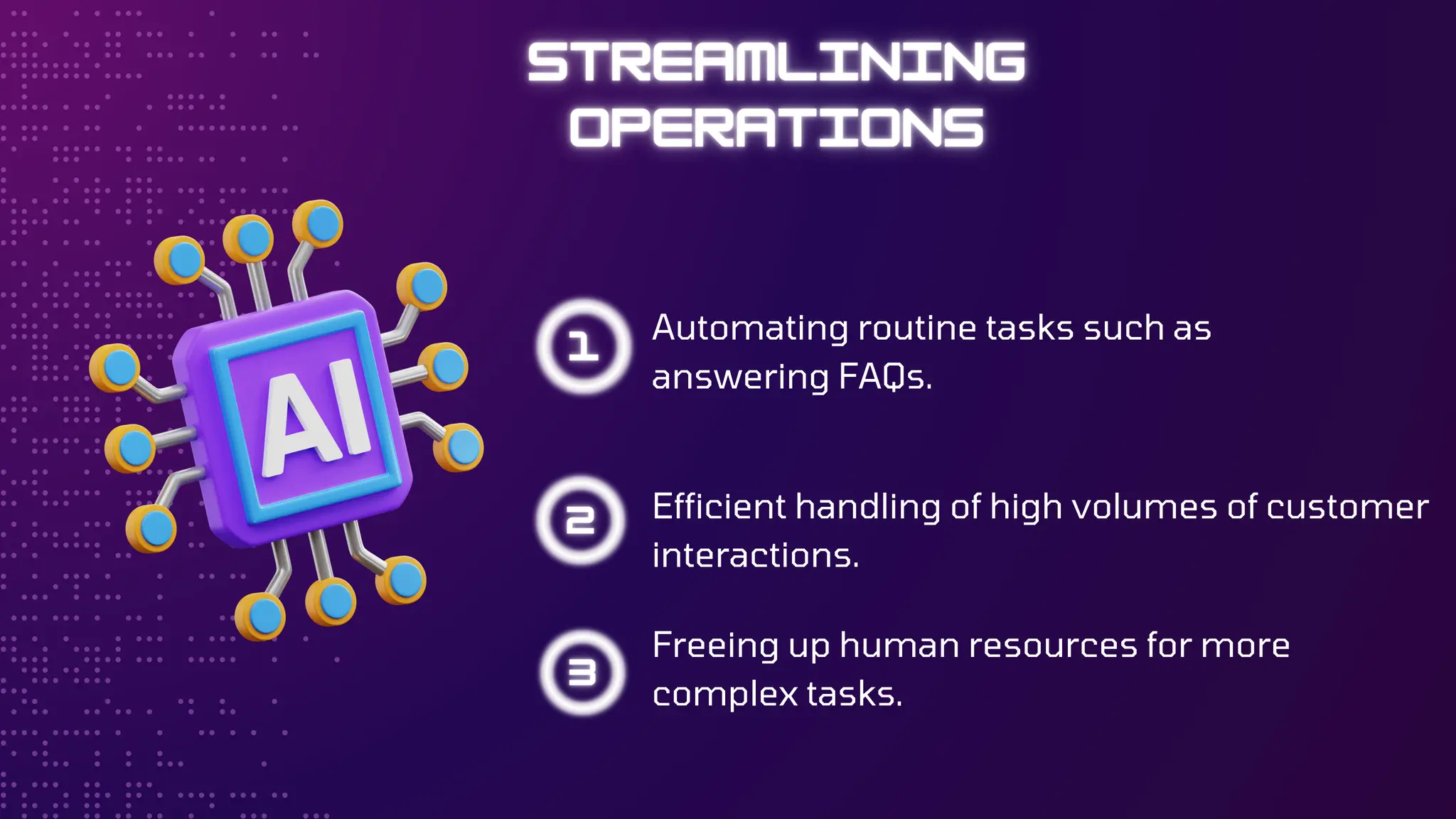 STREAMLINING OPERATIONS

AI

1 Automating routine tasks such as answering FAQs.

2 Efficient handling of high volumes of customer interactions.

3 Freeing up human resources for more complex tasks.